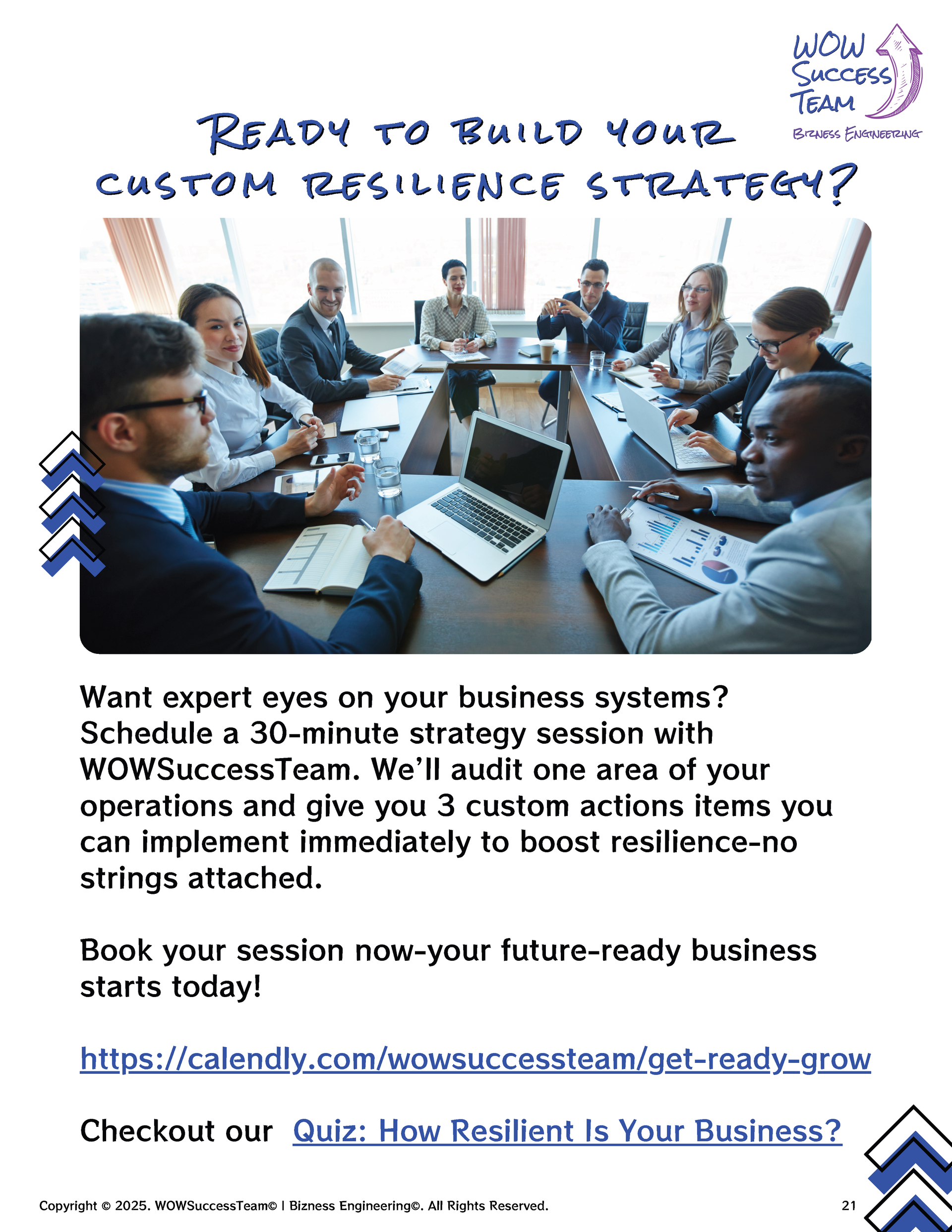 WOW Success Team
Bizness Engineering

Ready to Build your custom resilience strategy?

Want expert eyes on your business systems? Schedule a 30-minute strategy session with WOWSuccessTeam. We'll audit one area of your operations and give you 3 custom actions items you can implement immediately to boost resilience-no strings attached.

Book your session now-your future-ready business starts today!

https://calendly.com/wowsuccessteam/get-ready-grow

Checkout our Quiz: How Resilient Is Your Business?

Copyright © 2025. WOWSuccessTeam© | Bizness Engineering©. All Rights Reserved.

21